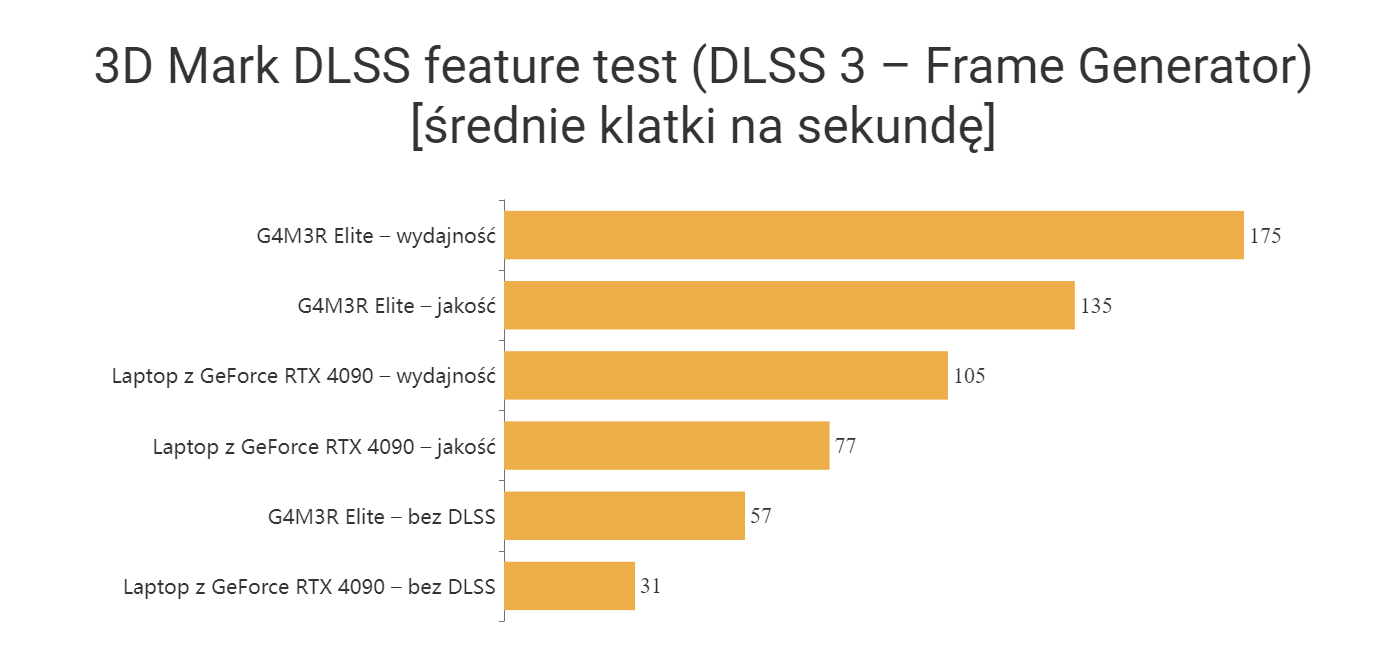 3D Mark DLSS feature test (DLSS 3 – Frame Generator) [średnie klatki na sekundę]

G4M3R Elite – wydajność 175
G4M3R Elite – jakość 135
Laptop z GeForce RTX 4090 – wydajność 105
Laptop z GeForce RTX 4090 – jakość 77
G4M3R Elite – bez DLSS 57
Laptop z GeForce RTX 4090 – bez DLSS 31